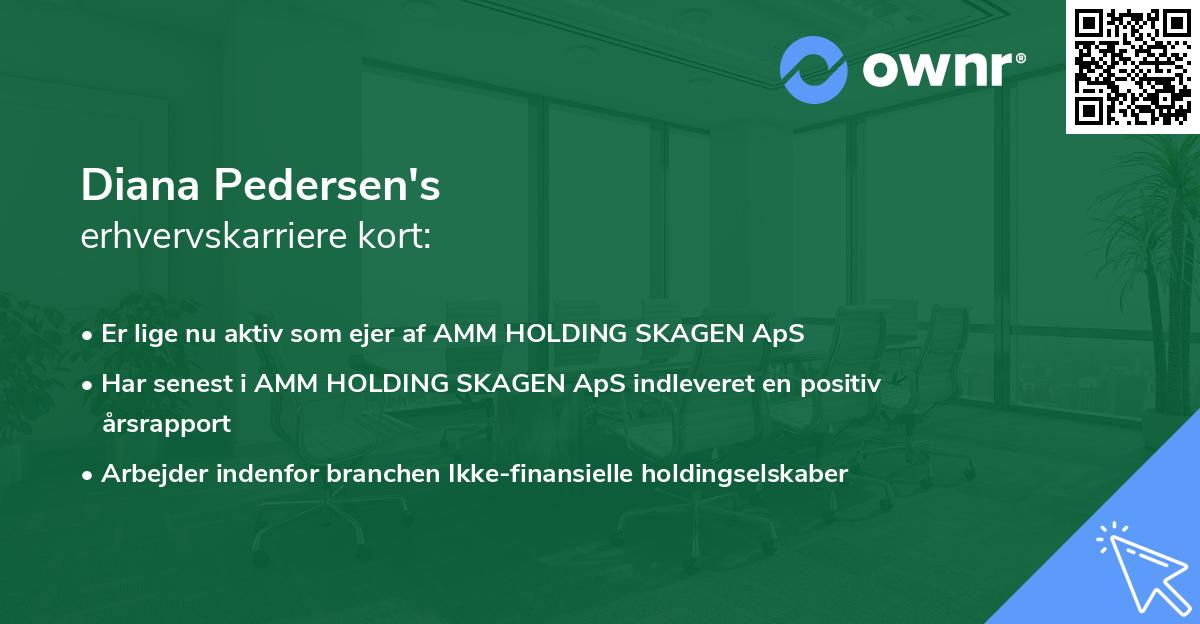 ownr®

Diana Pedersen's
erhvervskarriere kort:

• Er lige nu aktiv som ejer af AMM HOLDING SKAGEN ApS
• Har senest i AMM HOLDING SKAGEN ApS indleveret en positiv årsrapport
• Arbejder indenfor branchen Ikke-finansielle holdingselskaber